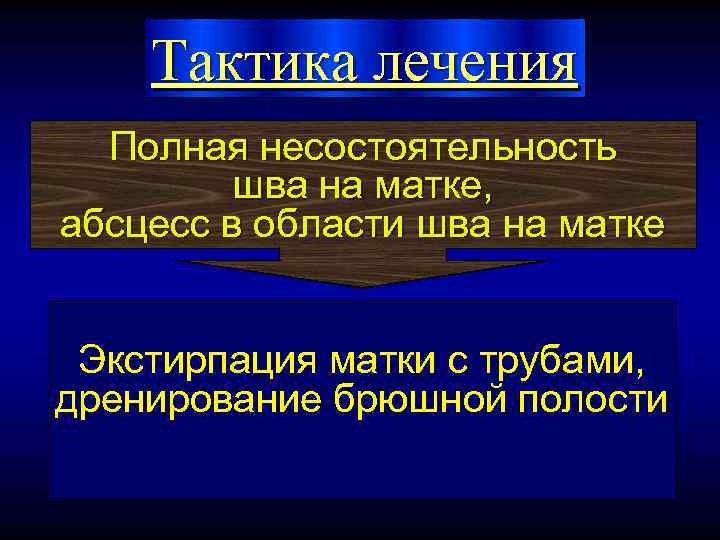 Тактика лечения

Полная несостоятельность шва на матке, абсцесс в области шва на матке

Экстирпация матки с трубами, дренирование брюшной полости